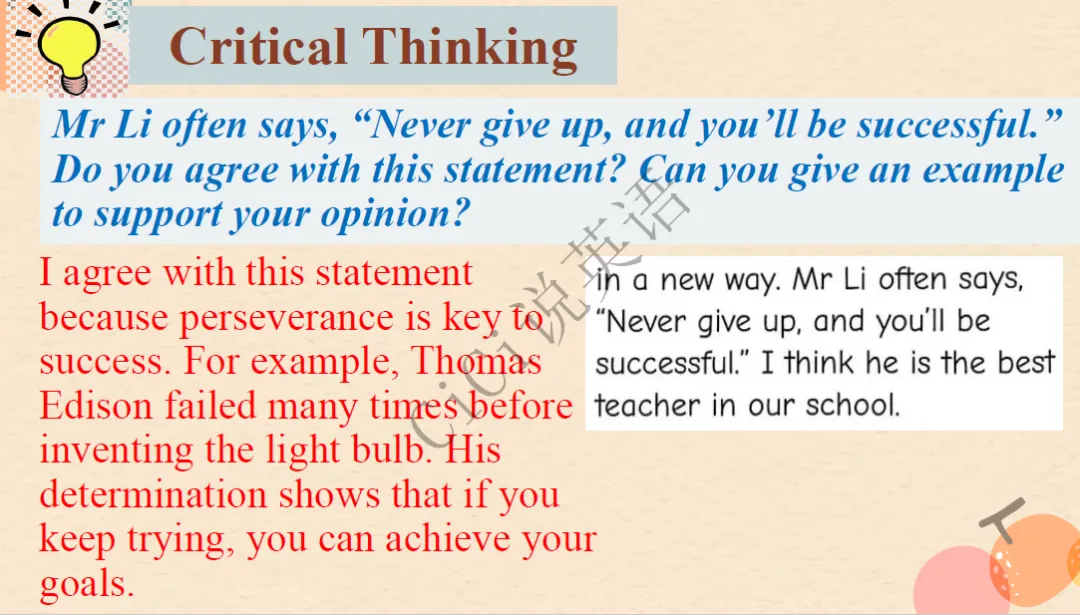 Critical Thinking

Mr Li often says, “Never give up, and you’ll be successful.” Do you agree with this statement? Can you give an example to support your opinion?

I agree with this statement because perseverance is key to success. For example, Thomas Edison failed many times before inventing the light bulb. His determination shows that if you keep trying, you can achieve your goals.

in a new way. Mr Li often says, “Never give up, and you’ll be successful.” I think he is the best teacher in our school.

CiCi说英语